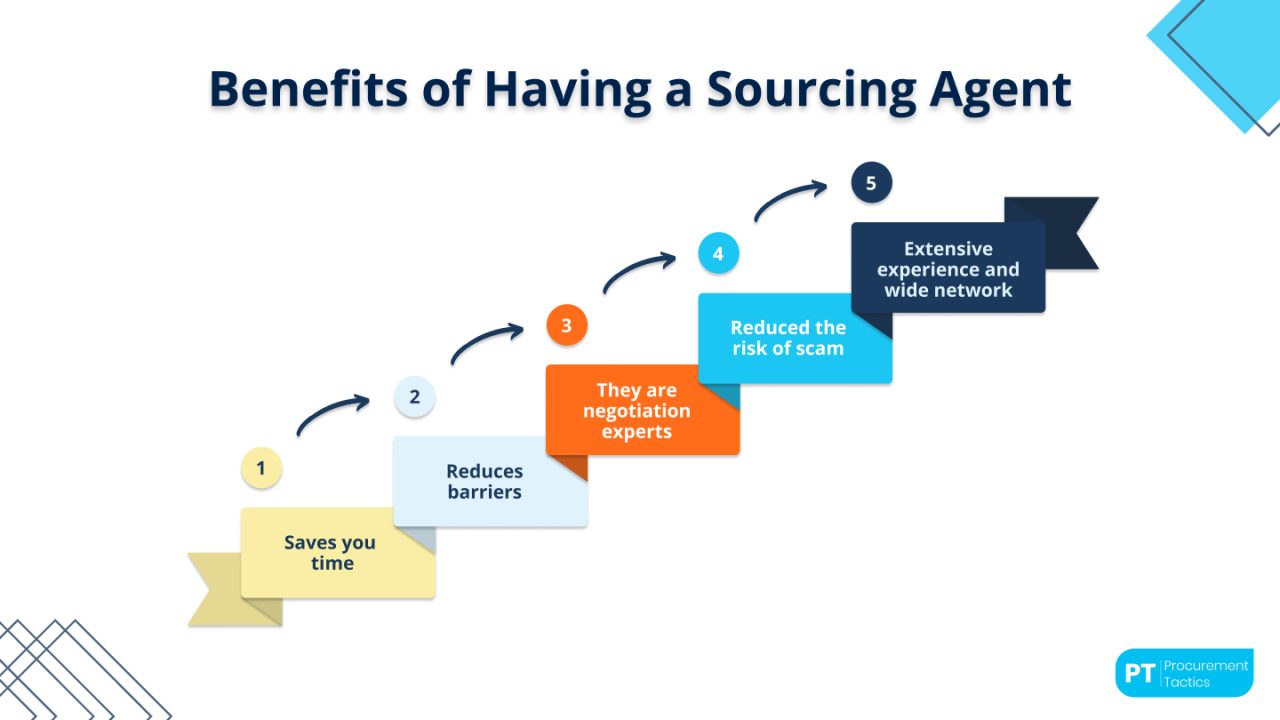 Benefits of Having a Sourcing Agent

1
Saves you time

2
Reduces barriers

3
They are negotiation experts

4
Reduced the risk of scam

5
Extensive experience and wide network

PT Procurement Tactics